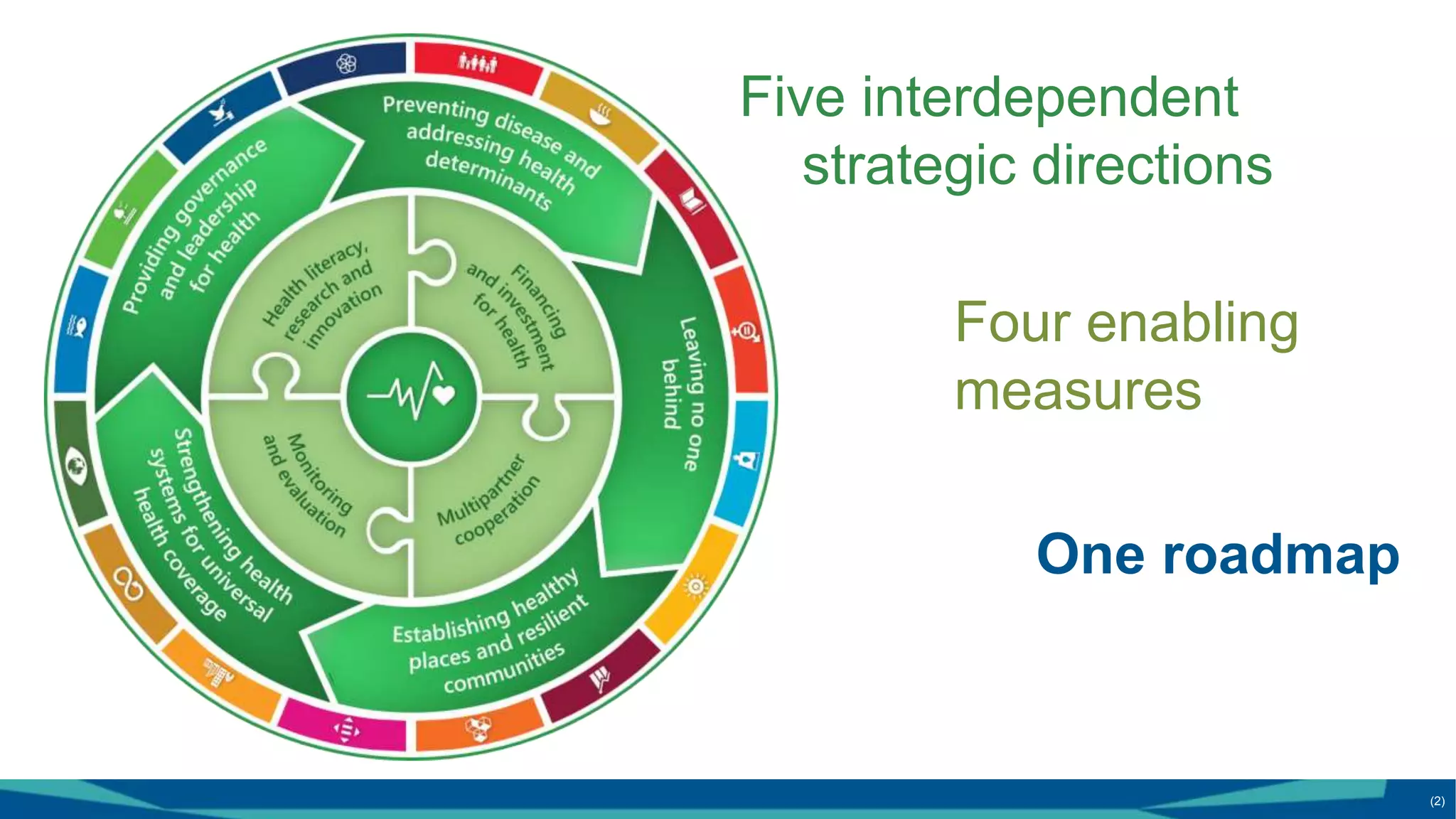 Preventing disease and addressing health determinants

Leaving no one behind

Establishing healthy places and resilient communities

Strengthening health systems for universal health coverage

Providing governance and leadership for health

Health literacy, research and innovation

Financing and investment for health

Multipartner cooperation

Monitoring and evaluation

Five interdependent strategic directions

Four enabling measures

One roadmap

(2)